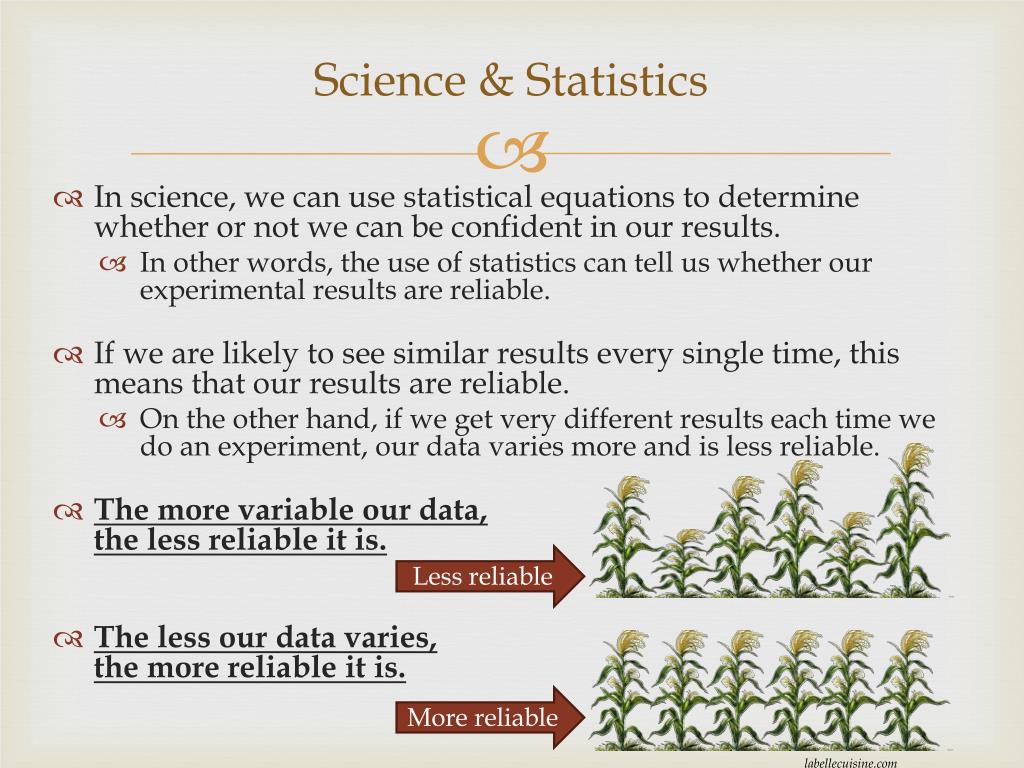 Science & Statistics

In science, we can use statistical equations to determine whether or not we can be confident in our results.

In other words, the use of statistics can tell us whether our experimental results are reliable.

If we are likely to see similar results every single time, this means that our results are reliable.

On the other hand, if we get very different results each time we do an experiment, our data varies more and is less reliable.

The more variable our data, the less reliable it is.

Less reliable

The less our data varies, the more reliable it is.

More reliable

labellecuisine.com